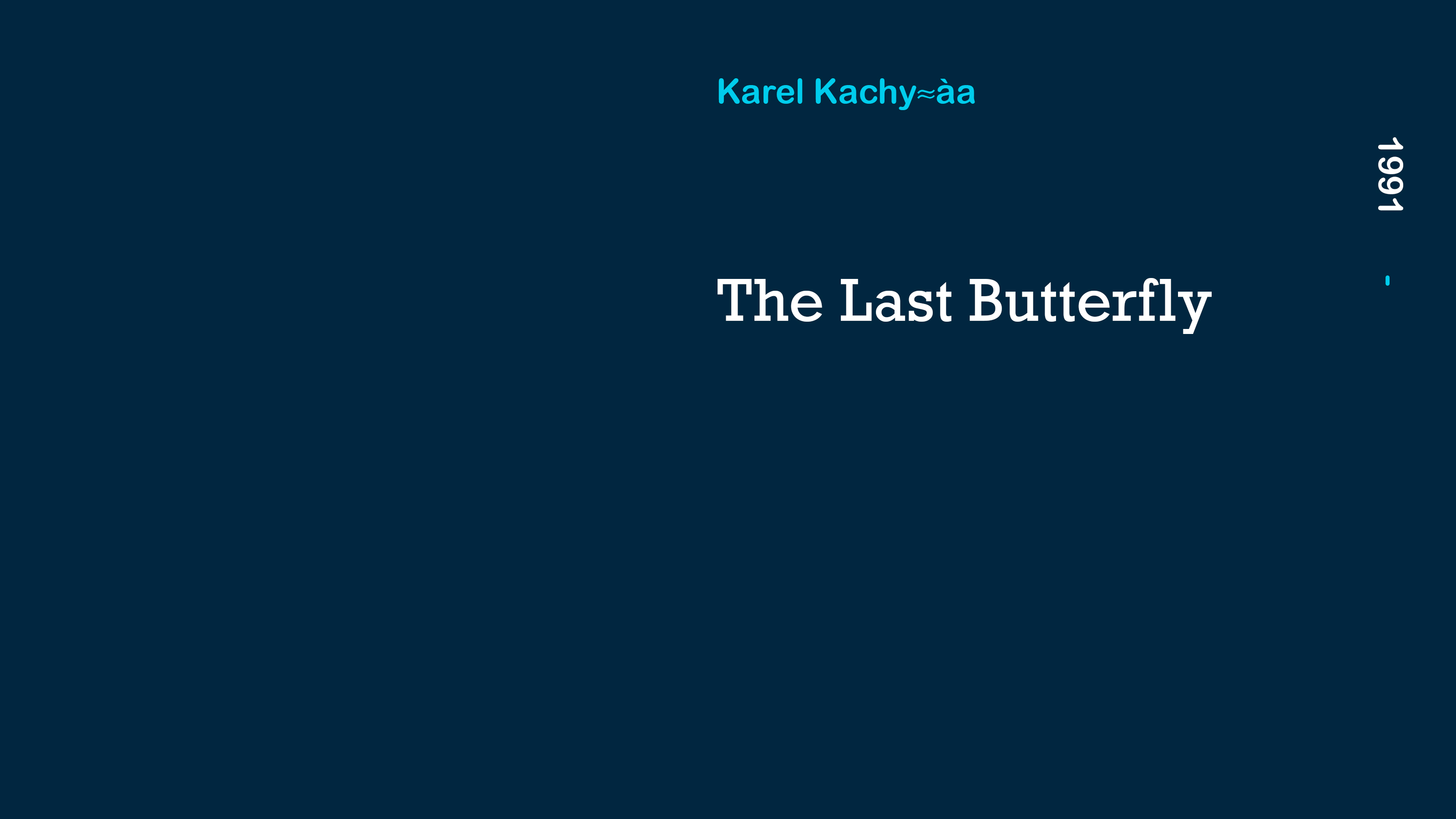 Karel Kachy≈àa

1991

The Last Butterfly